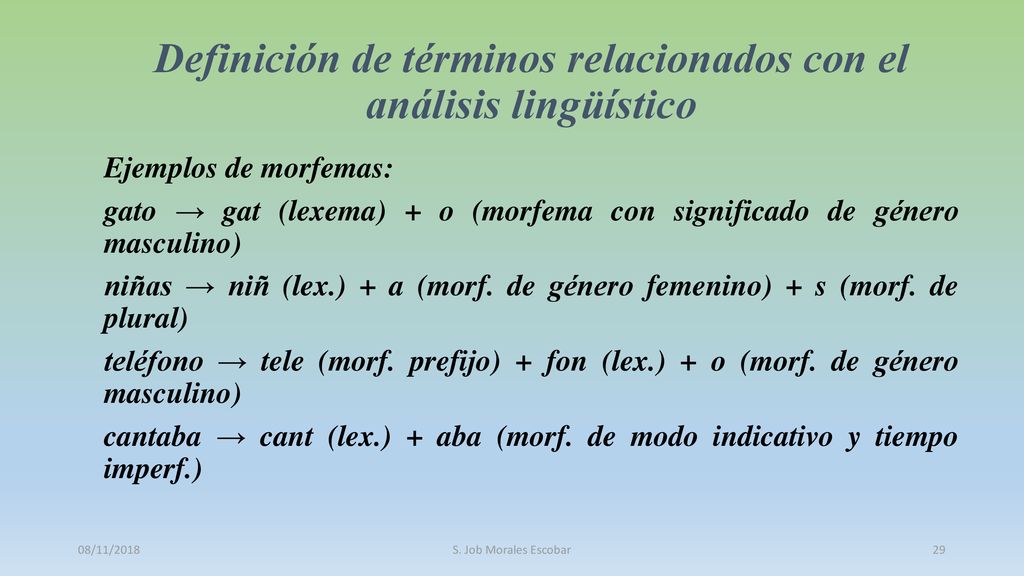 Definición de términos relacionados con el análisis lingüístico

Ejemplos de morfemas:

gato → gat (lexema) + o (morfema con significado de género masculino)

niñas → niñ (lex.) + a (morf. de género femenino) + s (morf. de plural)

teléfono → tele (morf. prefijo) + fon (lex.) + o (morf. de género masculino)

cantaba → cant (lex.) + aba (morf. de modo indicativo y tiempo imperf.)

08/11/2018

S. Job Morales Escobar

29